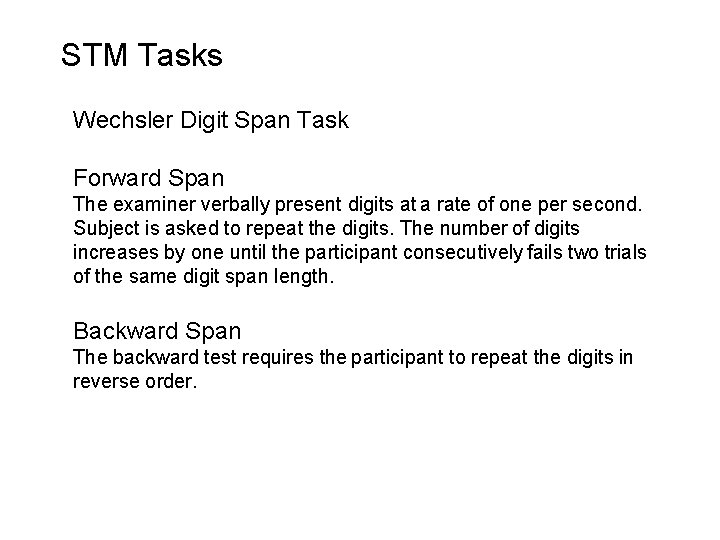 STM Tasks

Wechsler Digit Span Task

Forward Span
The examiner verbally present digits at a rate of one per second. Subject is asked to repeat the digits. The number of digits increases by one until the participant consecutively fails two trials of the same digit span length.

Backward Span
The backward test requires the participant to repeat the digits in reverse order.